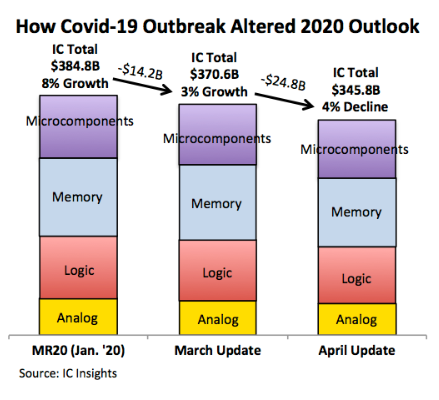 How Covid-19 Outbreak Altered 2020 Outlook

IC Total
\$384.8B
8% Growth

-\$14.2B

IC Total
\$370.6B
3% Growth

-\$24.8B

IC Total
\$345.8B
4% Decline

Microcomponents
Memory
Logic
Analog

Microcomponents
Memory
Logic
Analog

Microcomponents
Memory
Logic
Analog

MR20 (Jan. '20)
March Update
April Update

Source: IC Insights